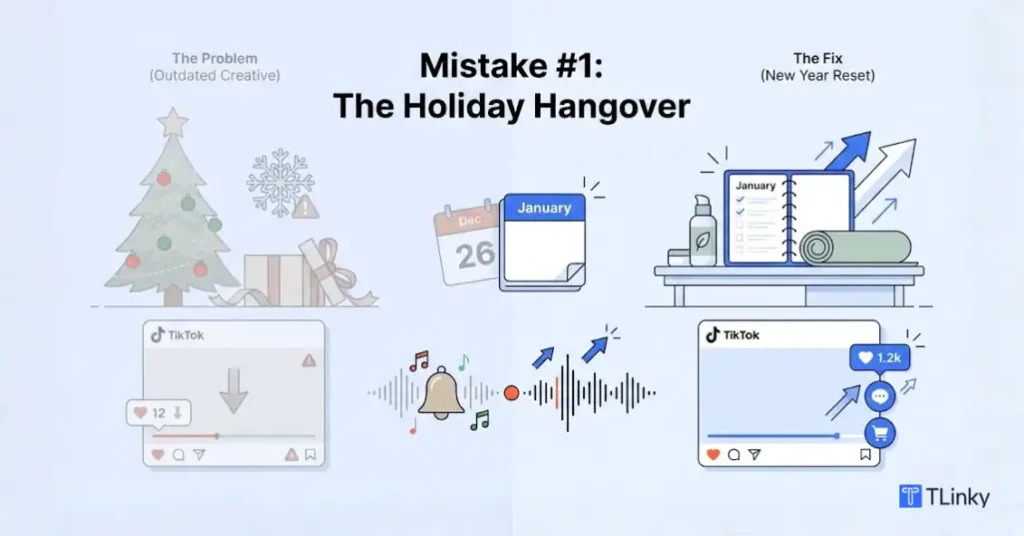 The Problem
(Outdated Creative)

Mistake #1:
The Holiday Hangover

The Fix
(New Year Reset)

Dec
26

January

January

TikTok

12

TikTok

1.2k

TLinky